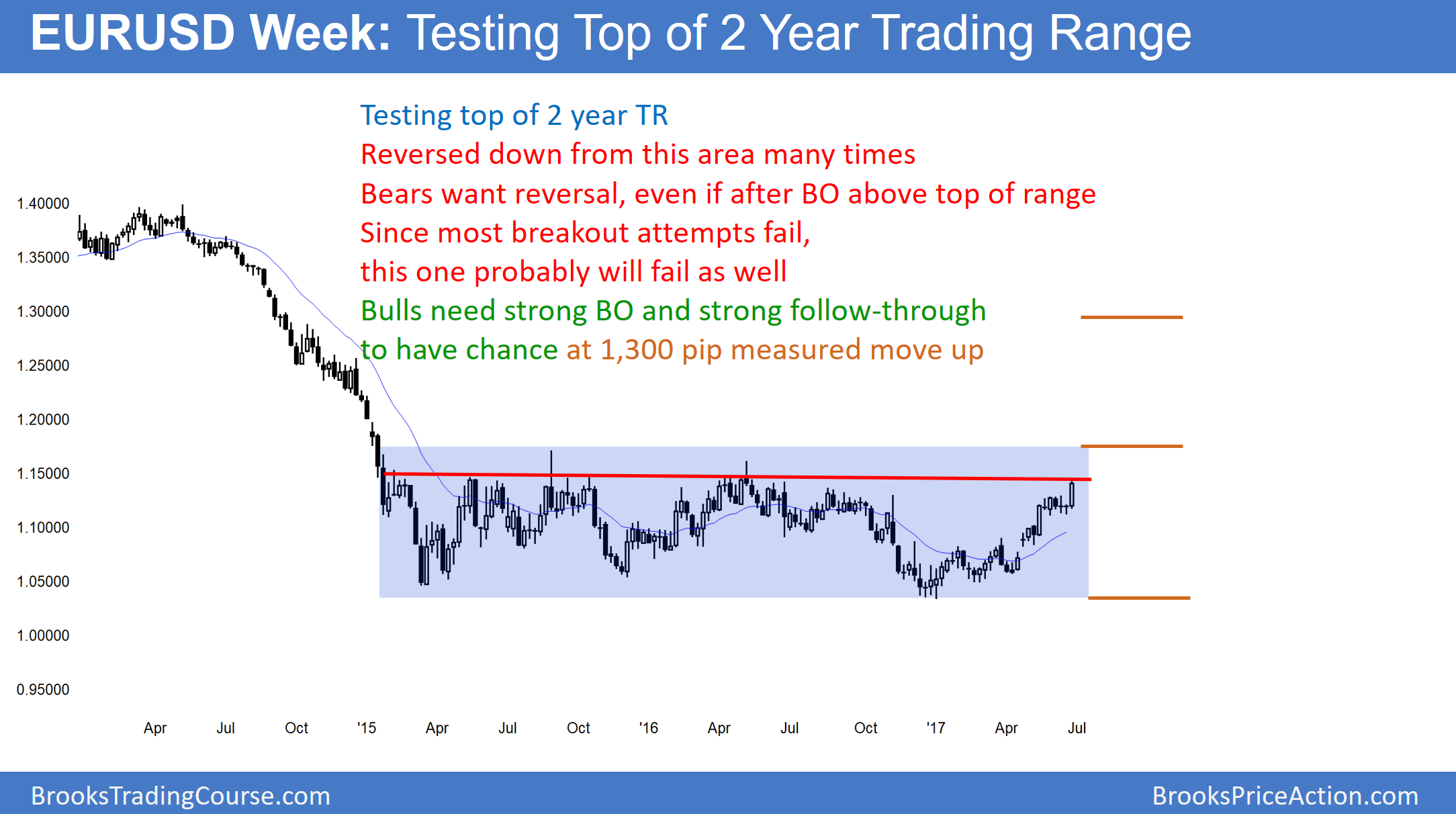 EURUSD Week: Testing Top of 2 Year Trading Range

Testing top of 2 year TR
Reversed down from this area many times
Bears want reversal, even if after BO above top of range
Since most breakout attempts fail,
this one probably will fail as well
Bulls need strong BO and strong follow-through
to have chance at 1,300 pip measured move up

1.40000
1.35000
1.30000
1.25000
1.20000
1.15000
1.10000
1.05000
1.00000
0.95000

Apr Jul Oct '15 Apr Jul Oct '16 Apr Jul Oct '17 Apr Jul

BrooksTradingCourse.com
BrooksPriceAction.com